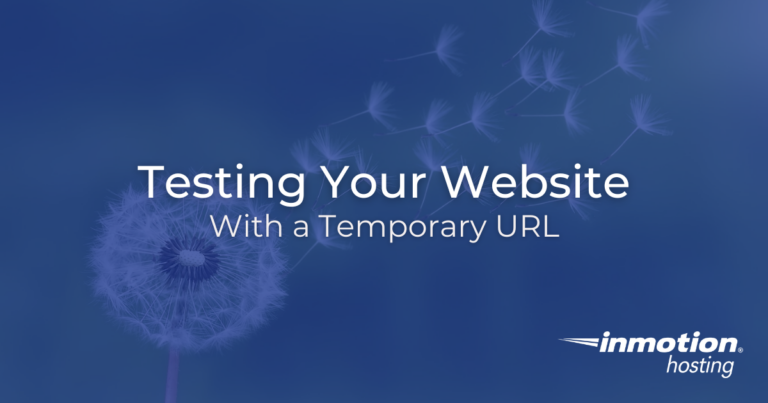 Testing Your Website
With a Temporary URL

inmotion®
hosting